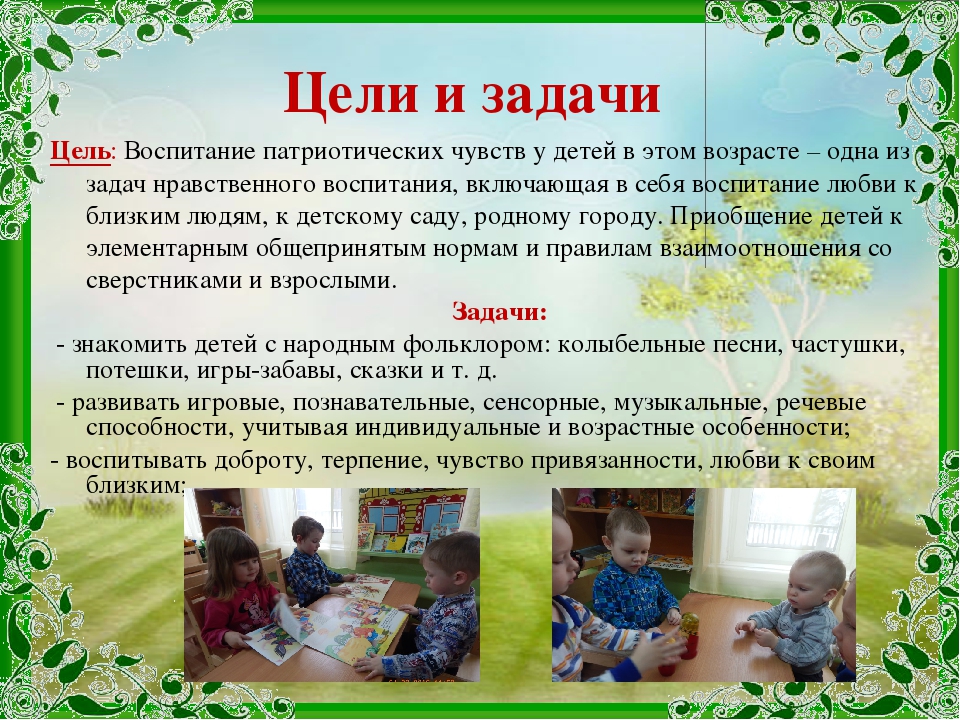 Цели и задачи

Цель: Воспитание патриотических чувств у детей в этом возрасте – одна из задач нравственного воспитания, включающая в себя воспитание любви к близким людям, к детскому саду, родному городу. Приобщение детей к элементарным общепринятым нормам и правилам взаимоотношения со сверстниками и взрослыми.

Задачи:

- знакомить детей с народным фольклором: колыбельные песни, частушки, потешки, игры-забавы, сказки и т. д.

- развивать игровые, познавательные, сенсорные, музыкальные, речевые способности, учитывая индивидуальные и возрастные особенности;

- воспитывать доброту, терпение, чувство привязанности, любви к своим близким;